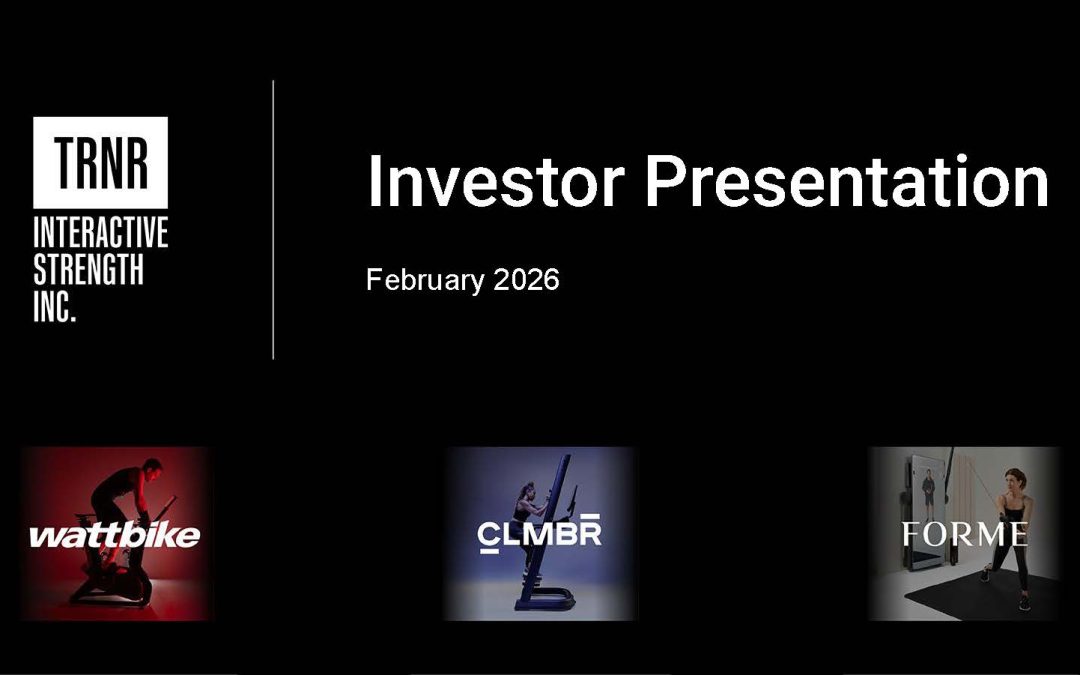 TRNR
INTERACTIVE STRENGTH INC.

Investor Presentation

February 2026

wattbike

CLMBR

FORME